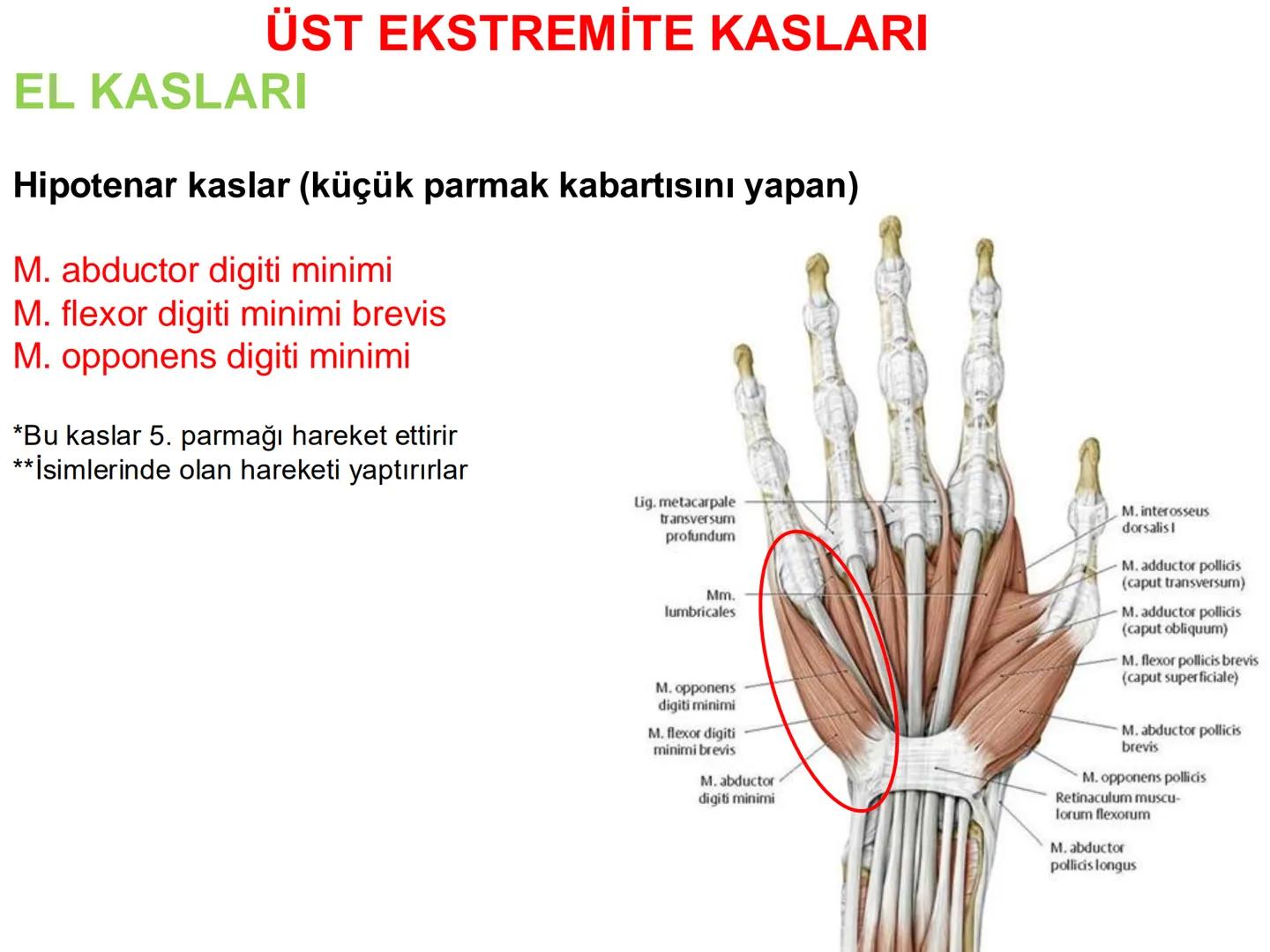 ÜST EKSTREMİTE KASLARI
EL KASLARI

Hipotenar kaslar (küçük parmak kabartısını yapan)

M. abductor digiti minimi
M. flexor digiti minimi brevis
M. opponens digiti minimi

*Bu kaslar 5. parmağı hareket ettirir
**İsimlerinde olan hareketi yaptırırlar

Lig. metacarpale transversum profundum
Mm. lumbricales
M. opponens digiti minimi
M. flexor digiti minimi brevis
M. abductor digiti minimi

M. interosseus dorsalis I
M. adductor pollicis (caput transversum)
M. adductor pollicis (caput obliquum)
M. flexor pollicis brevis (caput superficiale)
M. abductor pollicis brevis
M. opponens pollicis
Retinaculum musculorum flexorum
M. abductor pollicis longus